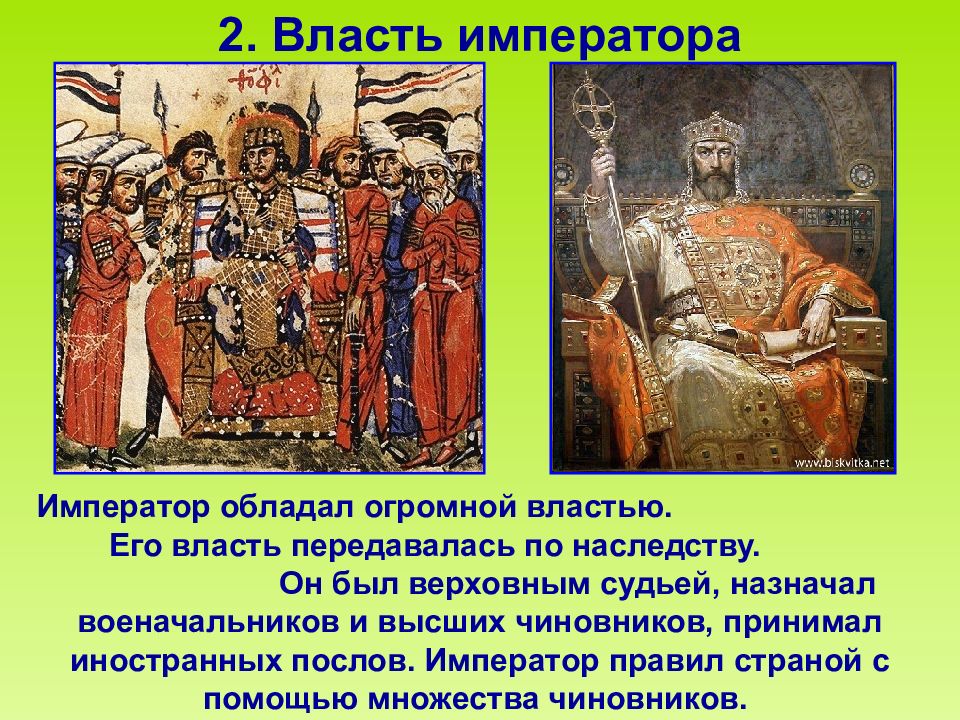 2. Власть императора

www.biskvitka.net

Император обладал огромной властью. Его власть передавалась по наследству. Он был верховным судьей, назначал военачальников и высших чиновников, принимал иностранных послов. Император правил страной с помощью множества чиновников.